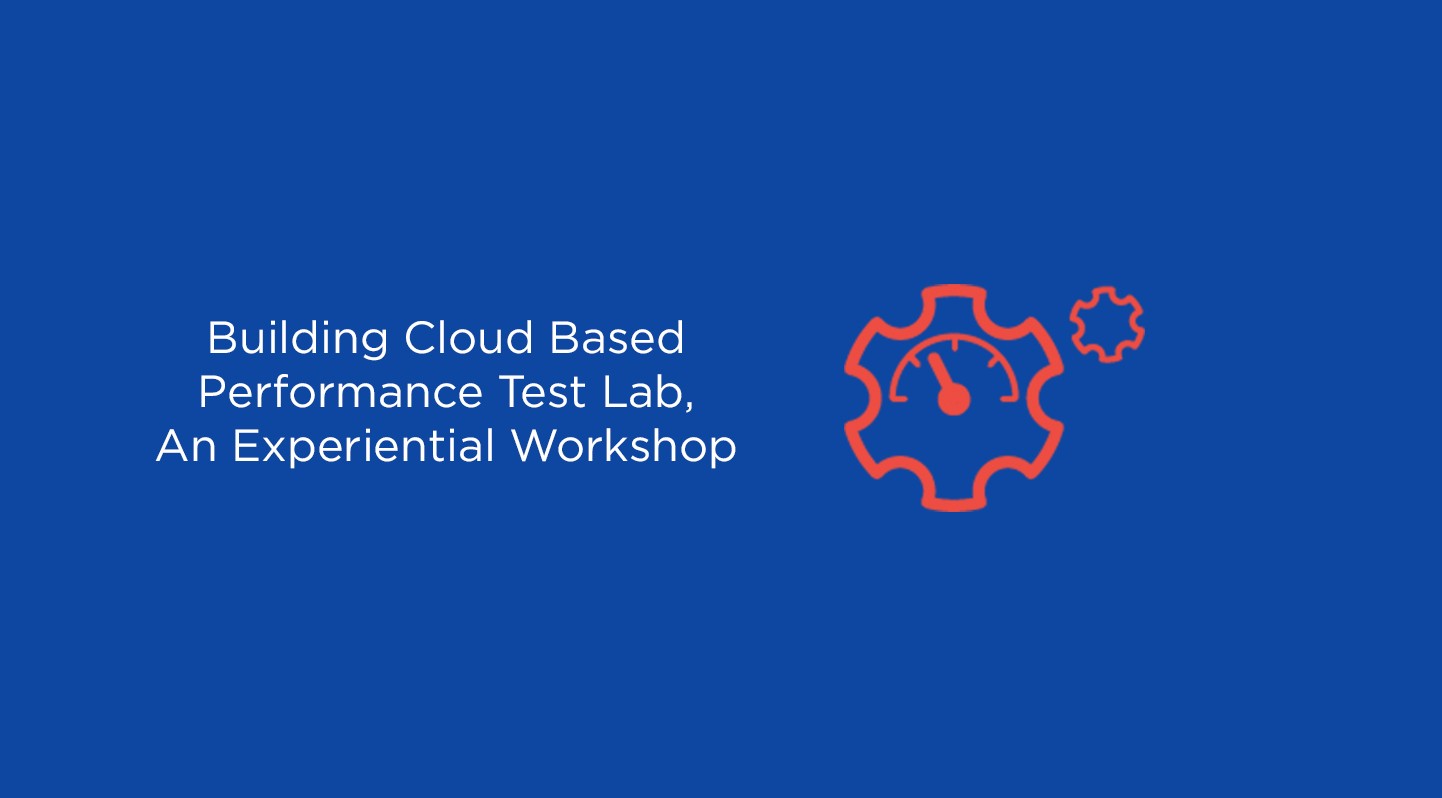 Building Cloud Based Performance Test Lab, An Experiential Workshop